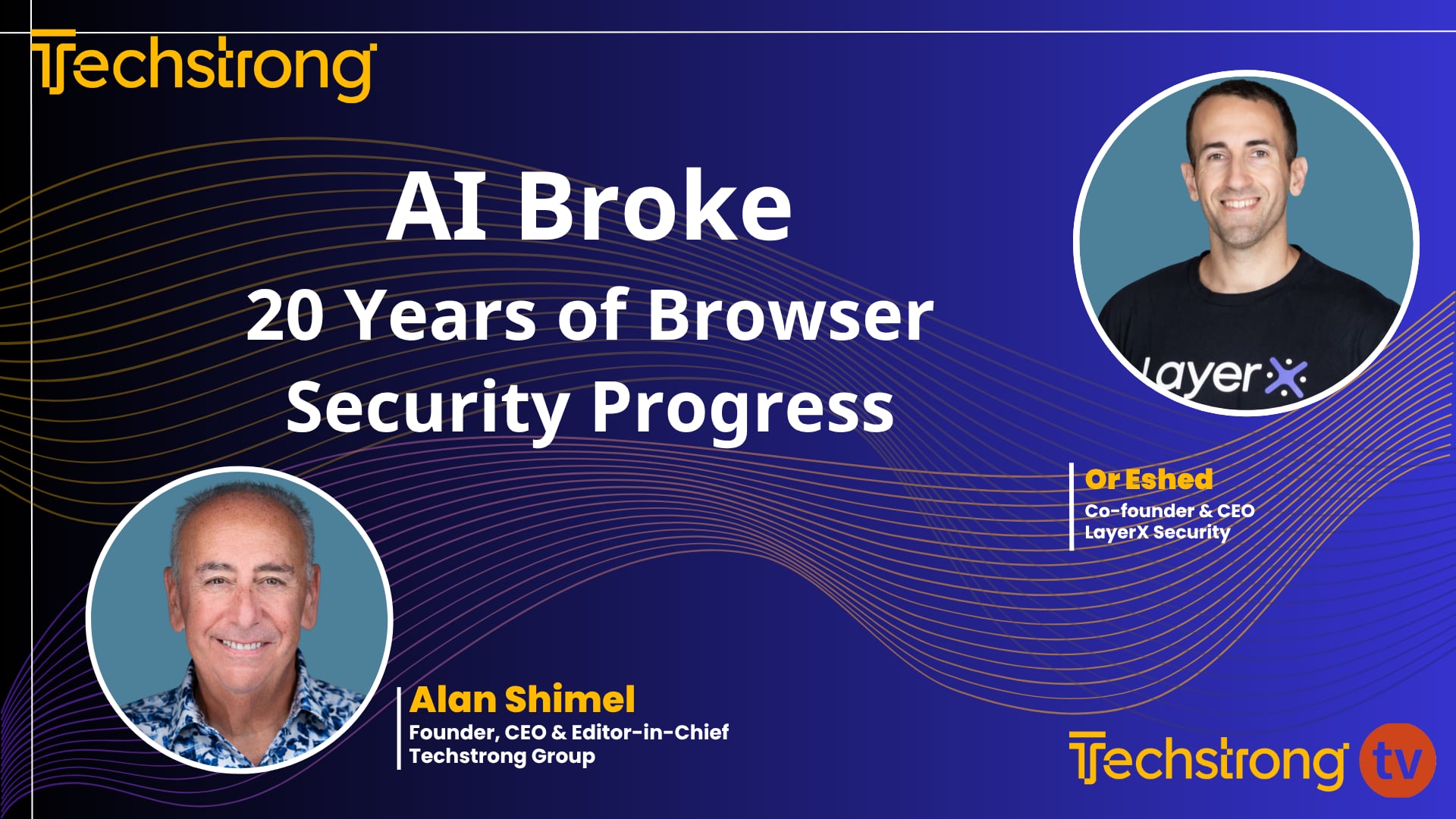 Techstrong

AI Broke
20 Years of Browser Security Progress

LayerX

Or Eshed
Co-founder & CEO
LayerX Security

Alan Shimel
Founder, CEO & Editor-in-Chief
Techstrong Group

Techstrong tv